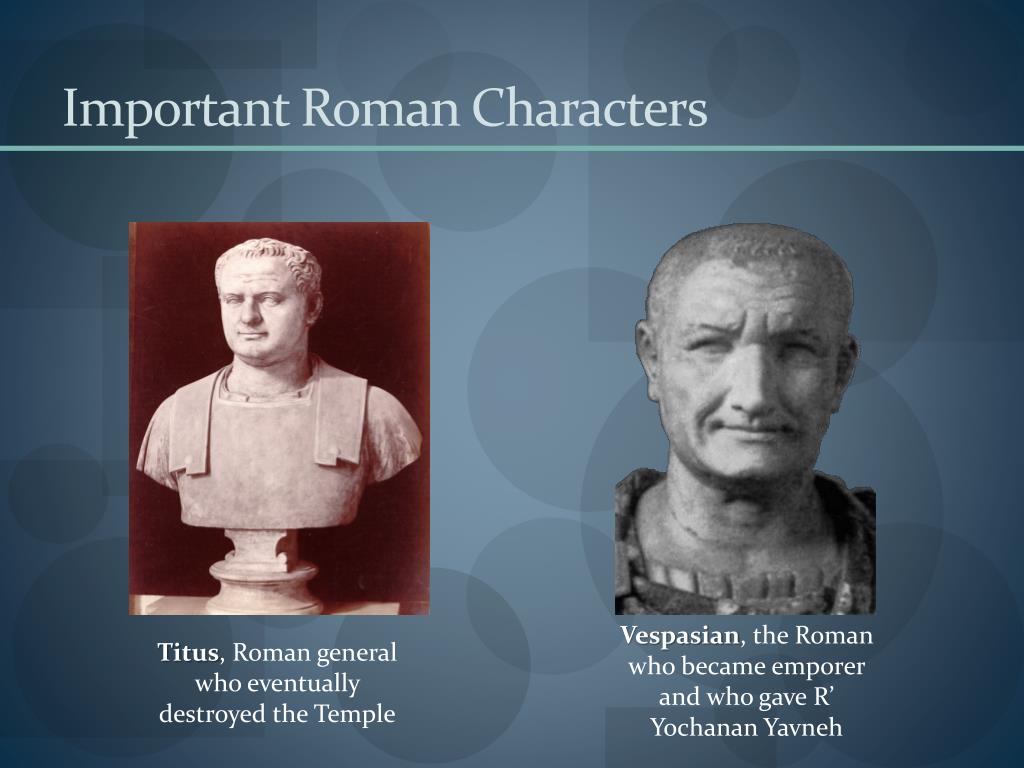 Important Roman Characters

Titus, Roman general who eventually destroyed the Temple

Vespasian, the Roman who became emporer and who gave R' Yochanan Yavneh